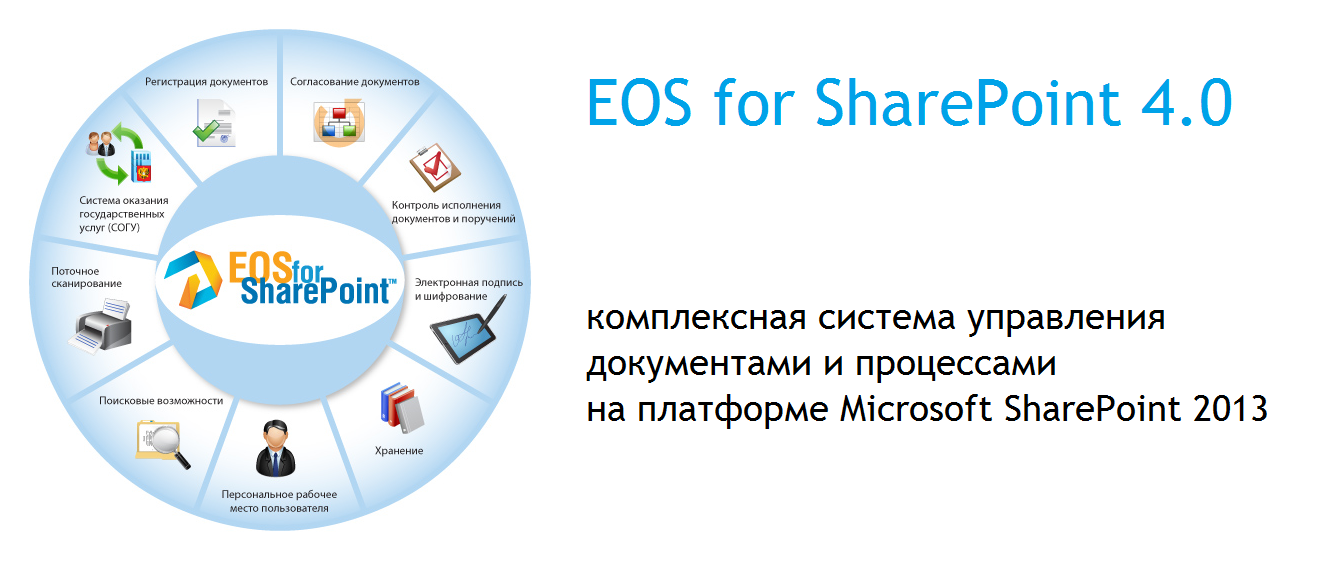 Регистрация документов

Согласование документов

Контроль исполнения документов и поручений

Электронная подпись и шифрование

Хранение

Персональное рабочее место пользователя

Поисковые возможности

Поточное сканирование

Система оказания государственных услуг (СОГУ)

EOS for SharePoint™

EOS for SharePoint 4.0

комплексная система управления документами и процессами на платформе Microsoft SharePoint 2013